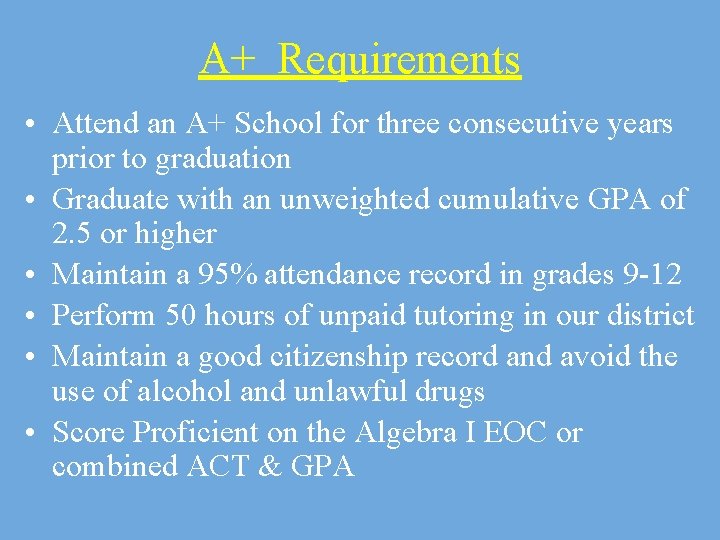 A+ Requirements

• Attend an A+ School for three consecutive years prior to graduation
• Graduate with an unweighted cumulative GPA of 2.5 or higher
• Maintain a 95% attendance record in grades 9-12
• Perform 50 hours of unpaid tutoring in our district
• Maintain a good citizenship record and avoid the use of alcohol and unlawful drugs
• Score Proficient on the Algebra I EOC or combined ACT & GPA